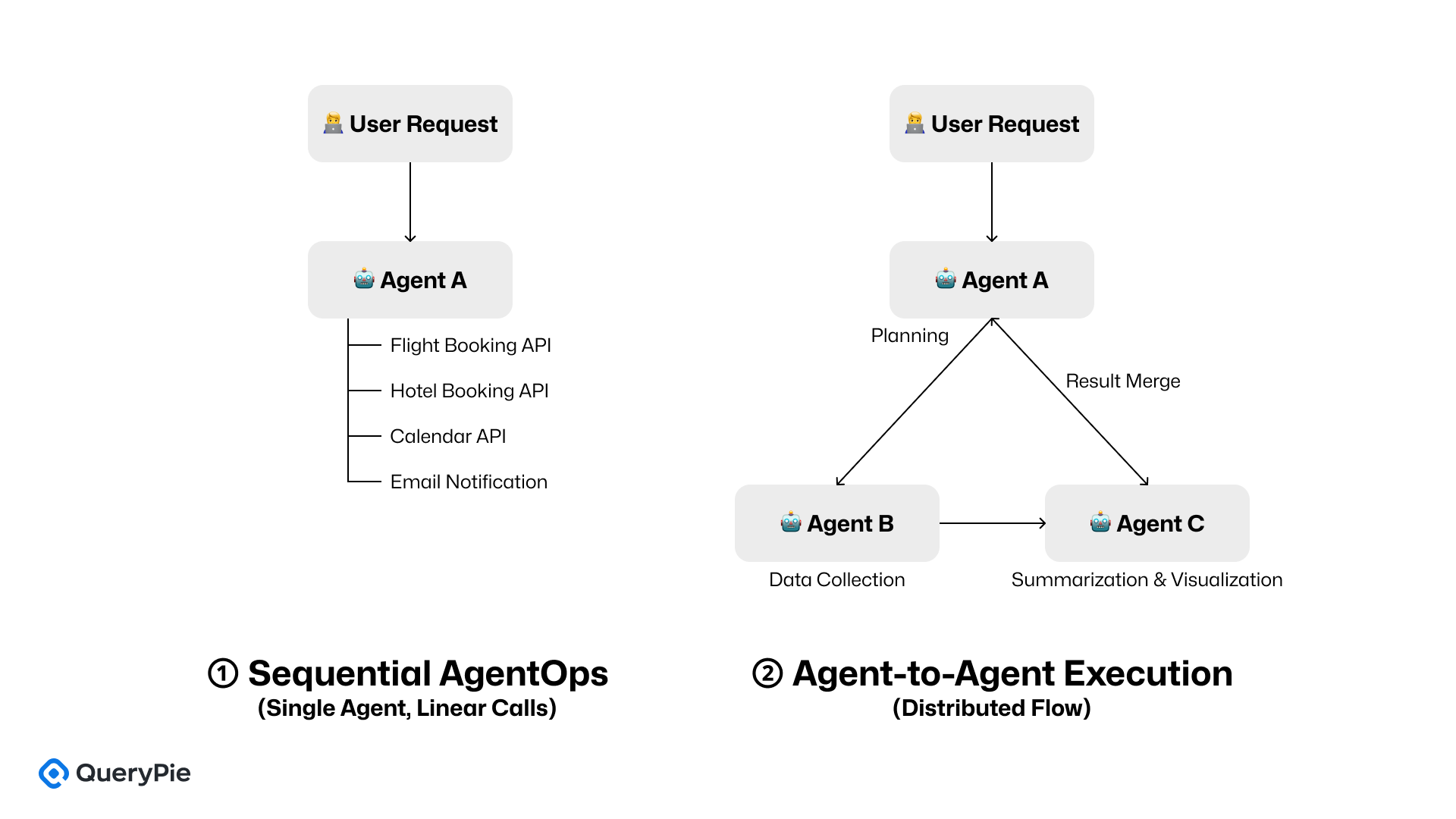 User Request

Agent A

Flight Booking API

Hotel Booking API

Calendar API

Email Notification

① Sequential AgentOps
(Single Agent, Linear Calls)

User Request

Agent A

Planning

Result Merge

Agent B

Data Collection

Agent C

Summarization & Visualization

② Agent-to-Agent Execution
(Distributed Flow)

QueryPie